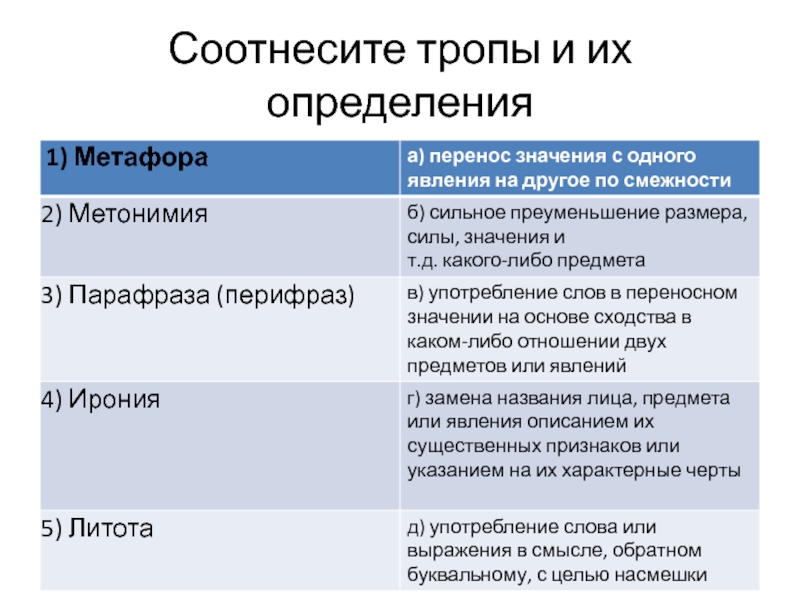 Соотнесите тропы и их определения

| 1) Метафора | а) перенос значения с одного явления на другое по смежности |
|---|---|
| 2) Метонимия | б) сильное преуменьшение размера, силы, значения и т.д. какого-либо предмета |
| 3) Парафраза (перифраз) | в) употребление слов в переносном значении на основе сходства в каком-либо отношении двух предметов или явлений |
| 4) Ирония | г) замена названия лица, предмета или явления описанием их существенных признаков или указанием на их характерные черты |
| 5) Литота | д) употребление слова или выражения в смысле, обратном буквальному, с целью насмешки |